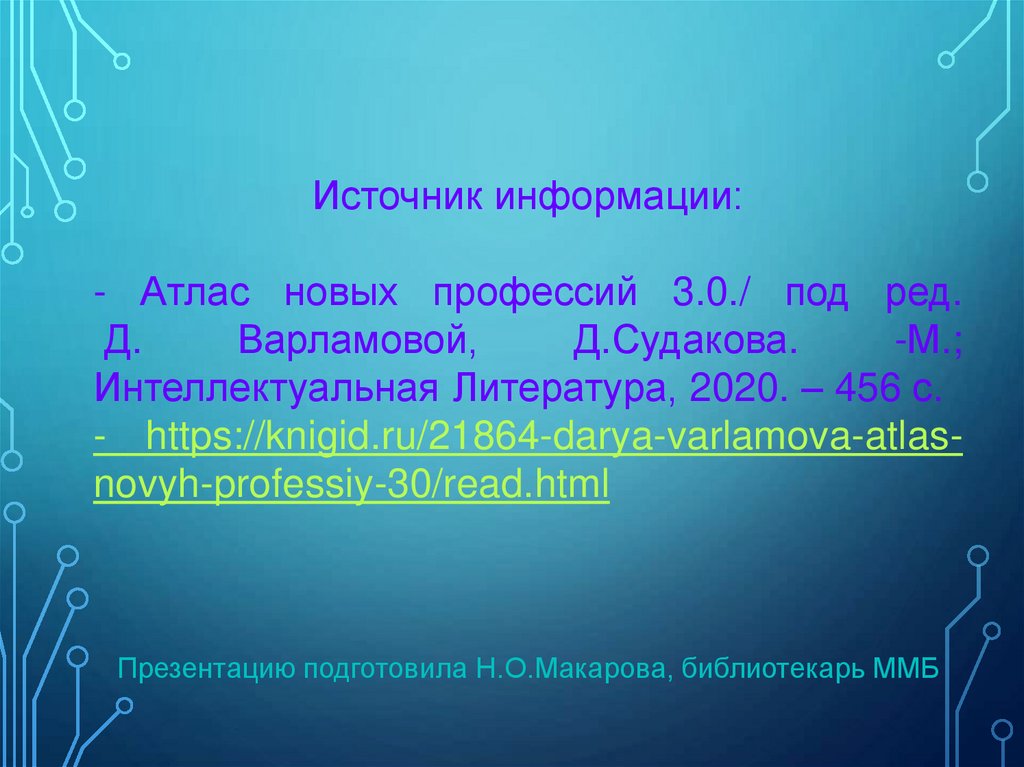 Источник информации:

- Атлас новых профессий 3.0./ под ред. Д. Варламовой, Д.Судакова. -М.; Интеллектуальная Литература, 2020. – 456 с.
- https://knigid.ru/21864-darya-varlamova-atlas-novyh-professiy-30/read.html

Презентацию подготовила Н.О.Макарова, библиотекарь ММБ